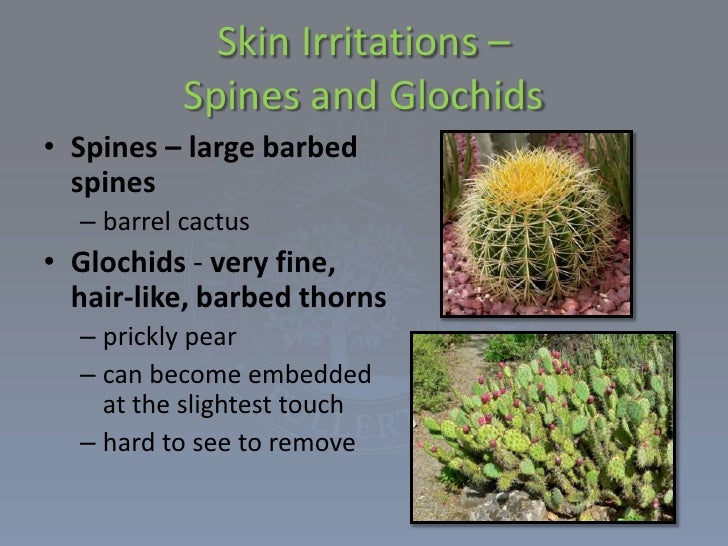 Skin Irritations – Spines and Glochids

• Spines – large barbed spines
– barrel cactus
• Glochids - very fine, hair-like, barbed thorns
– prickly pear
– can become embedded at the slightest touch
– hard to see to remove